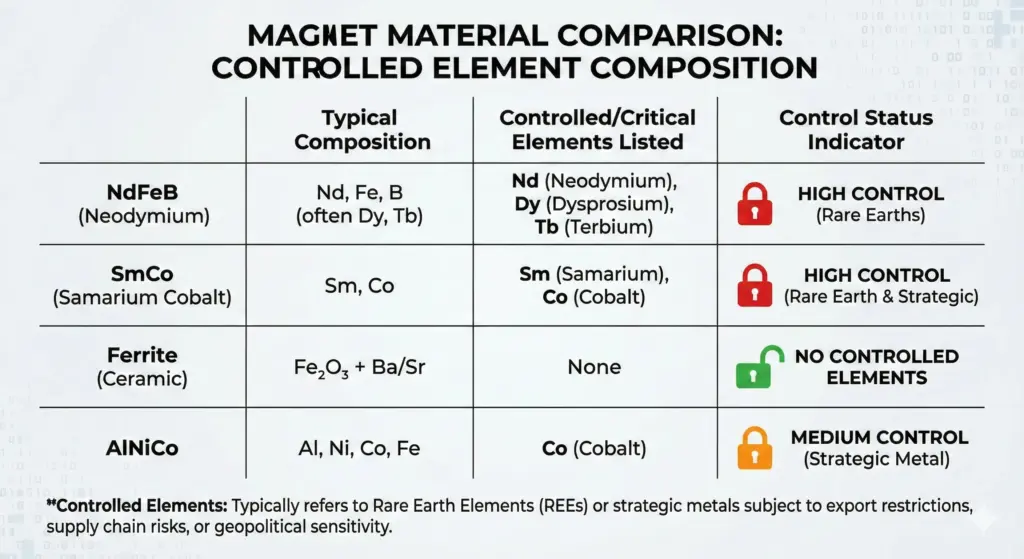 MAGNET MATERIAL COMPARISON: CONTROLLED ELEMENT COMPOSITION

| | Typical Composition | Controlled/Critical Elements Listed | Control Status Indicator |
|---|---|---|---|
| NdFeB (Neodymium) | Nd, Fe, B (often Dy, Tb) | Nd (Neodymium), Dy (Dysprosium), Tb (Terbium) | HIGH CONTROL (Rare Earths) |
| SmCo (Samarium Cobalt) | Sm, Co | Sm (Samarium), Co (Cobalt) | HIGH CONTROL (Rare Earth & Strategic) |
| Ferrite (Ceramic) | $Fe_2O_3$ + Ba/Sr | None | NO CONTROLLED ELEMENTS |
| AlNiCo | Al, Ni, Co, Fe | Co (Cobalt) | MEDIUM CONTROL (Strategic Metal) |

**Controlled Elements: Typically refers to Rare Earth Elements (REEs) or strategic metals subject to export restrictions, supply chain risks, or geopolitical sensitivity.